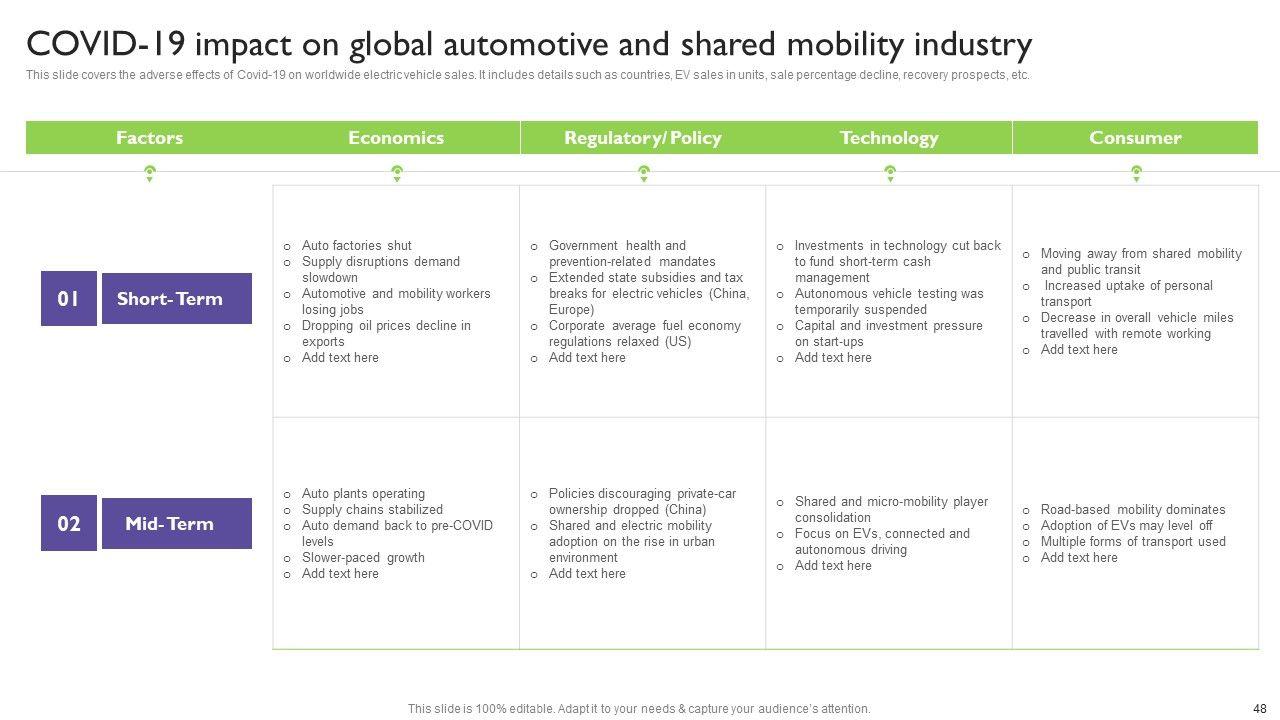 COVID-19 impact on global automotive and shared mobility industry

This slide covers the adverse effects of Covid-19 on worldwide electric vehicle sales. It includes details such as countries, EV sales in units, sale percentage decline, recovery prospects, etc.

| Factors | Economics | Regulatory/ Policy | Technology | Consumer |
|---|---|---|---|---|
| 01 Short- Term | o Auto factories shut o Supply disruptions demand slowdown o Automotive and mobility workers losing jobs o Dropping oil prices decline in exports o Add text here | o Government health and prevention-related mandates o Extended state subsidies and tax breaks for electric vehicles (China, Europe) o Corporate average fuel economy regulations relaxed (US) o Add text here | o Investments in technology cut back to fund short-term cash management o Autonomous vehicle testing was temporarily suspended o Capital and investment pressure on start-ups o Add text here | o Moving away from shared mobility and public transit o Increased uptake of personal transport o Decrease in overall vehicle miles travelled with remote working o Add text here |
| 02 Mid- Term | o Auto plants operating o Supply chains stabilized o Auto demand back to pre-COVID levels o Slower-paced growth o Add text here | o Policies discouraging private-car ownership dropped (China) o Shared and electric mobility adoption on the rise in urban environment o Add text here | o Shared and micro-mobility player consolidation o Focus on EVs, connected and autonomous driving o Add text here | o Road-based mobility dominates o Adoption of EVs may level off o Multiple forms of transport used o Add text here |

This slide is 100% editable. Adapt it to your needs & capture your audience's attention.

48